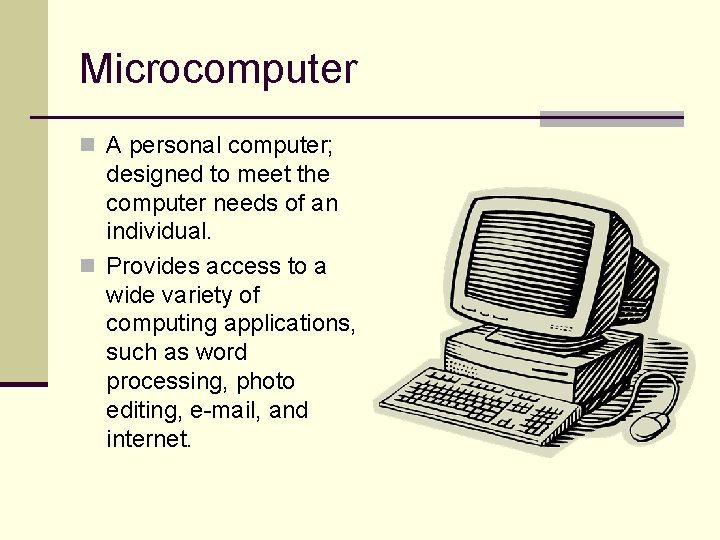 Microcomputer

A personal computer; designed to meet the computer needs of an individual.

Provides access to a wide variety of computing applications, such as word processing, photo editing, e-mail, and internet.